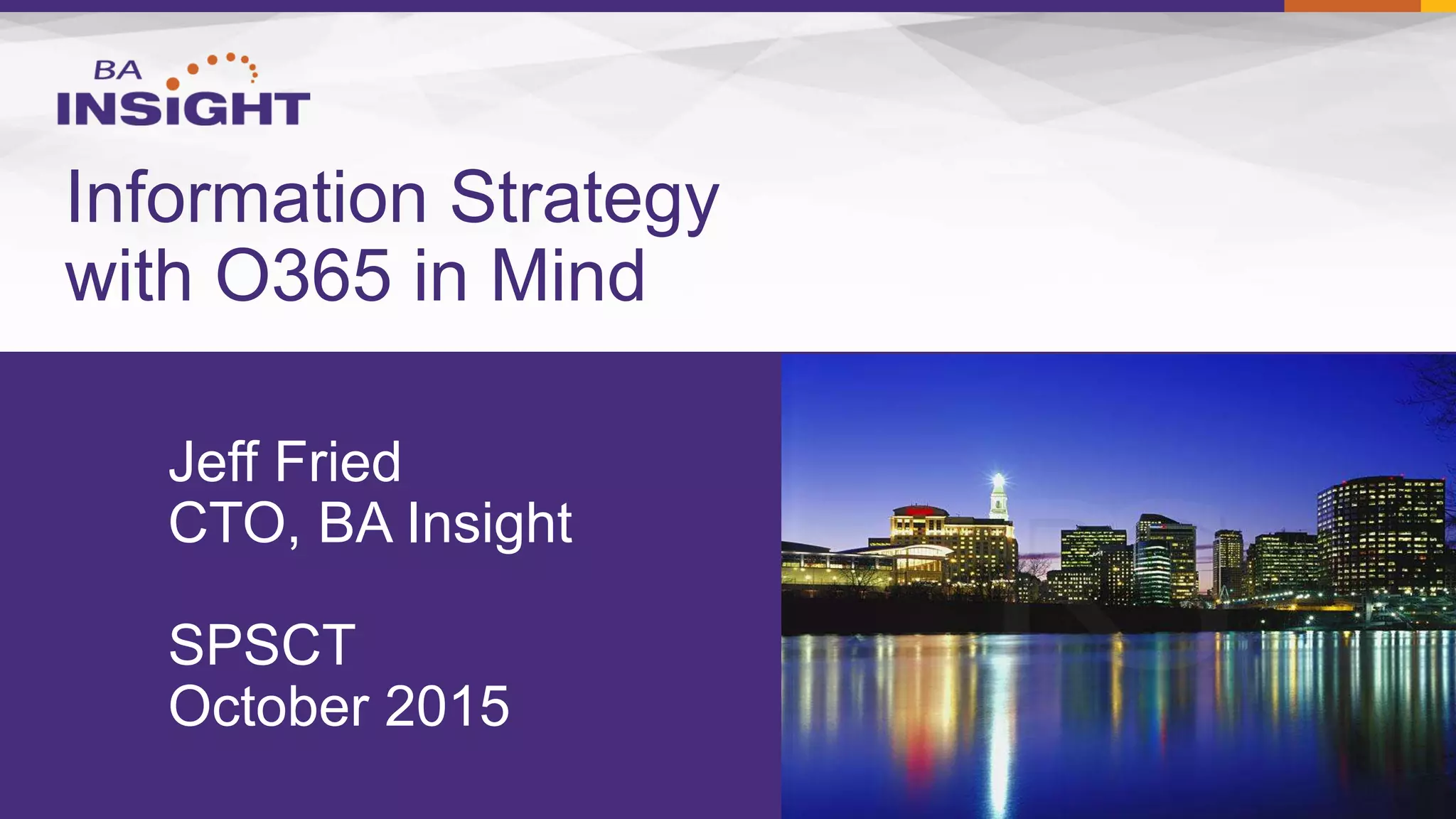 BA INSIGHT

Information Strategy with O365 in Mind

Jeff Fried
CTO, BA Insight

SPSCT
October 2015